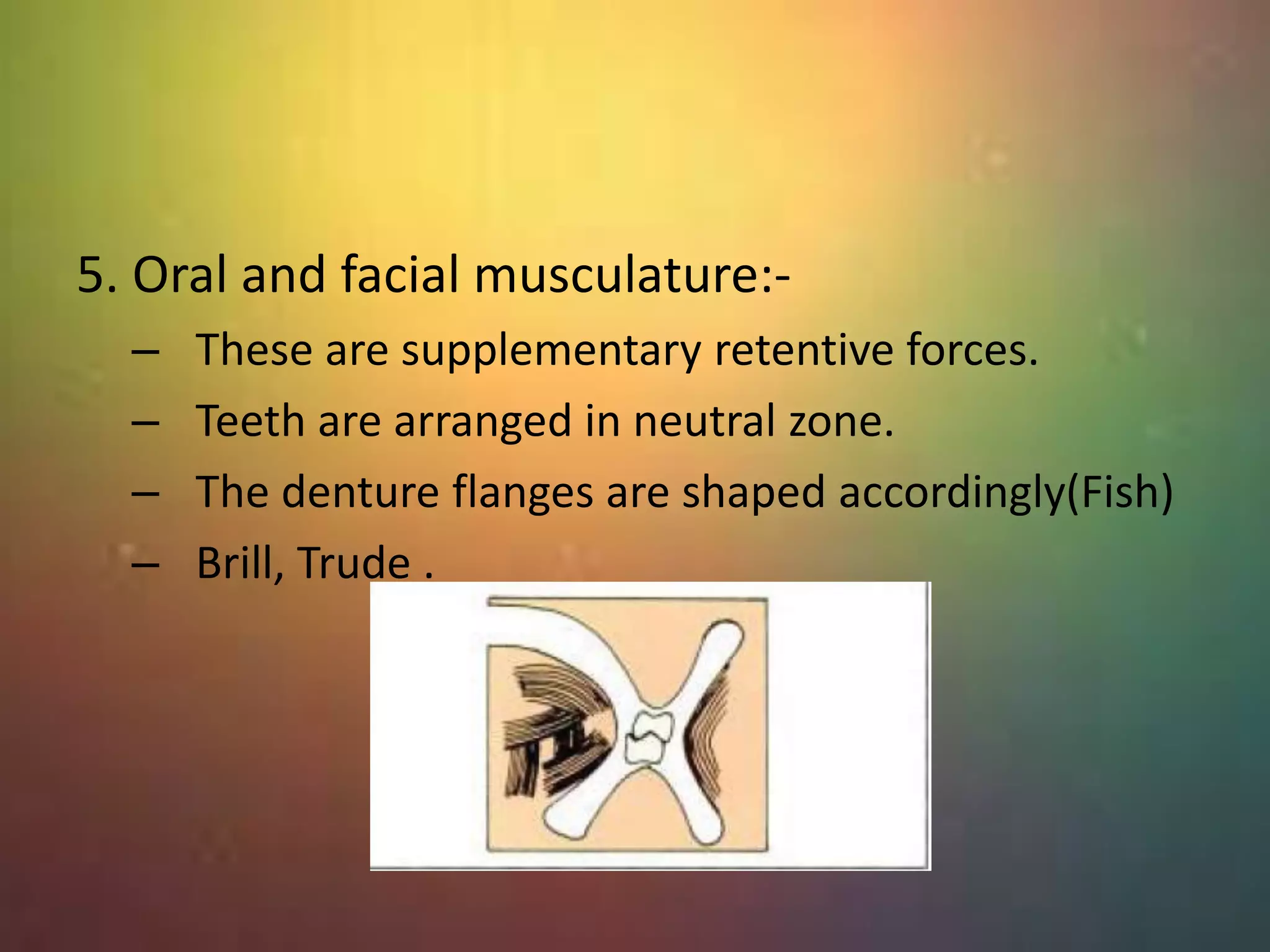 5. Oral and facial musculature:-

– These are supplementary retentive forces.
– Teeth are arranged in neutral zone.
– The denture flanges are shaped accordingly(Fish)
– Brill, Trude .